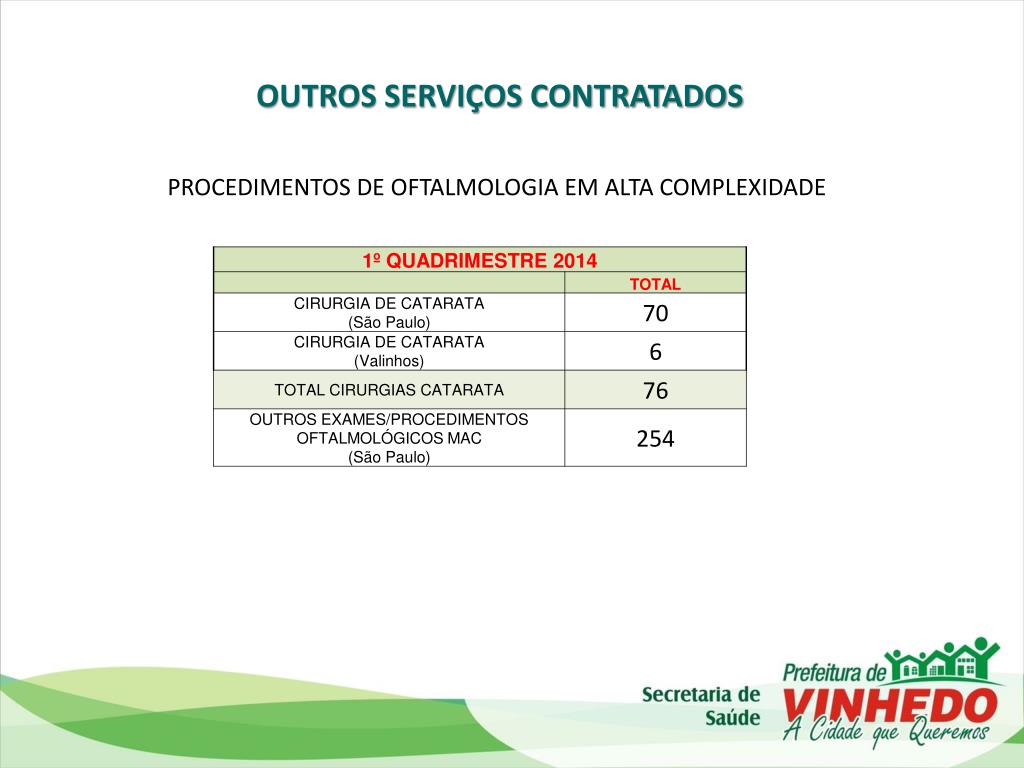 OUTROS SERVIÇOS CONTRATADOS

PROCEDIMENTOS DE OFTALMOLOGIA EM ALTA COMPLEXIDADE

| 1º QUADRIMESTRE 2014 | |
|---|---|
| | TOTAL |
| CIRURGIA DE CATARATA (São Paulo) | 70 |
| CIRURGIA DE CATARATA (Valinhos) | 6 |
| TOTAL CIRURGIAS CATARATA | 76 |
| OUTROS EXAMES/PROCEDIMENTOS OFTALMOLÓGICOS MAC (São Paulo) | 254 |

Secretaria de Saúde

Prefeitura de VINHEDO
A Cidade que Queremos